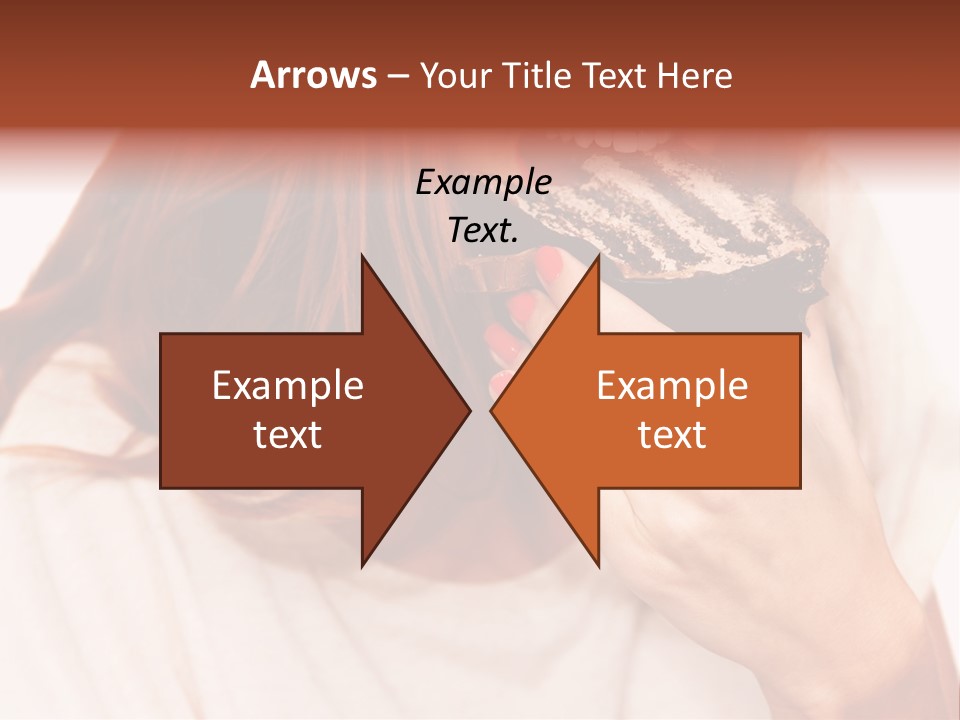 Arrows – Your Title Text Here

Example Text.

Example text

Example text